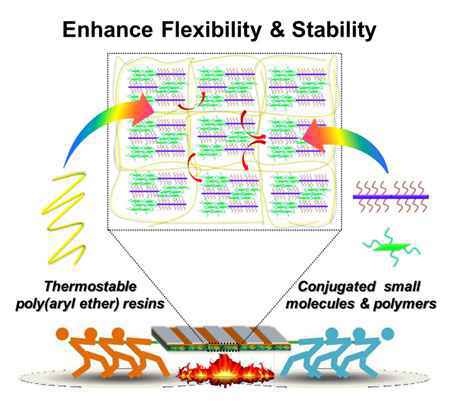 Enhance Flexibility & Stability

Thermostable poly(aryl ether) resins

Conjugated small molecules & polymers